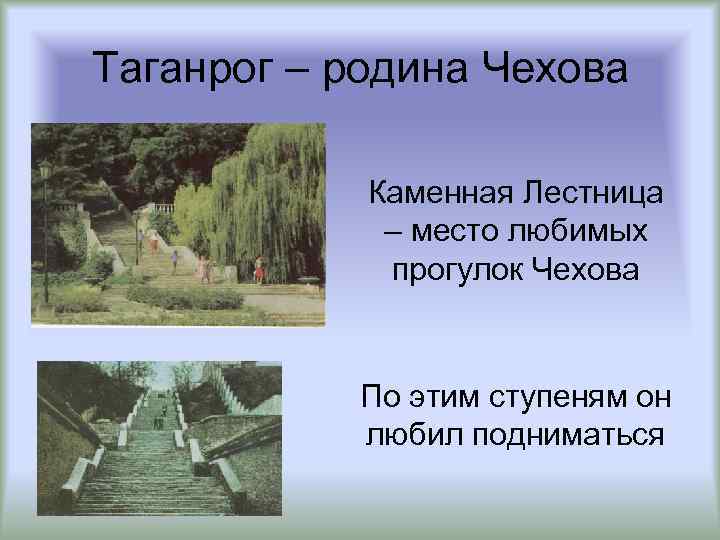 Таганрог – родина Чехова

Каменная Лестница – место любимых прогулок Чехова

По этим ступеням он любил подниматься